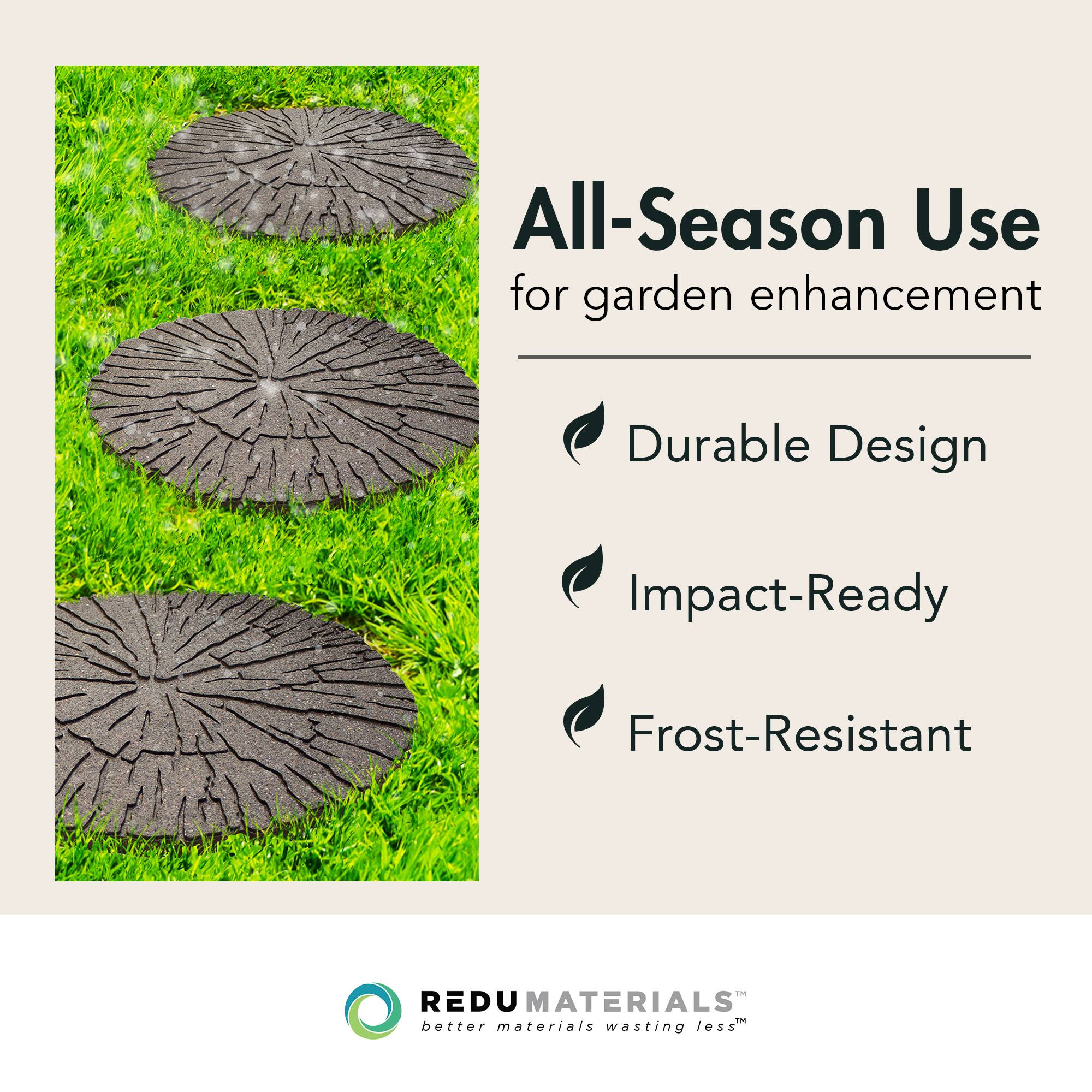 All-Season Use
for garden enhancement

Durable Design

Impact-Ready

Frost-Resistant

REDUMATERIALS™
better materials wasting less™